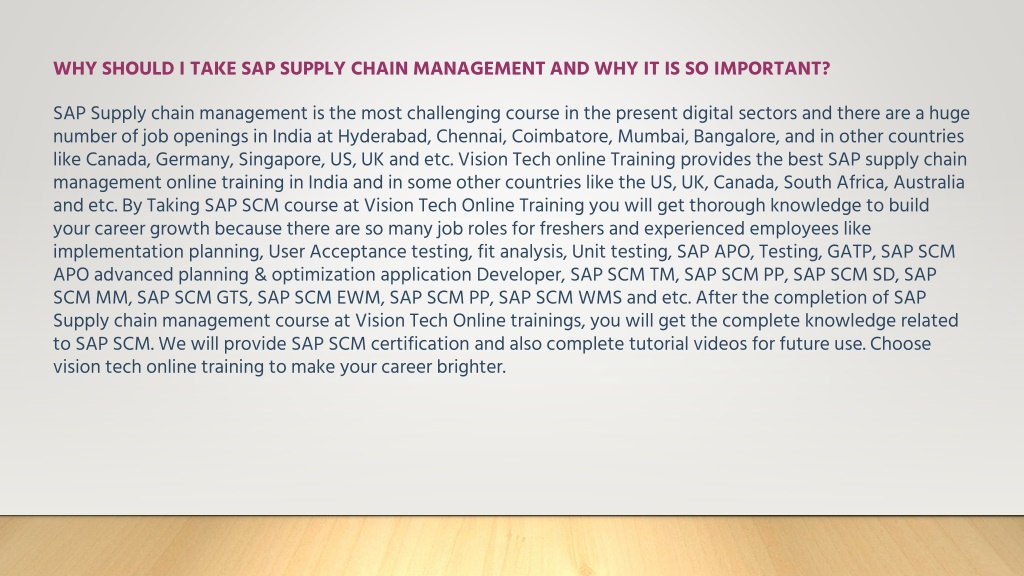 WHY SHOULD I TAKE SAP SUPPLY CHAIN MANAGEMENT AND WHY IT IS SO IMPORTANT?

SAP Supply chain management is the most challenging course in the present digital sectors and there are a huge number of job openings in India at Hyderabad, Chennai, Coimbatore, Mumbai, Bangalore, and in other countries like Canada, Germany, Singapore, US, UK and etc. Vision Tech online Training provides the best SAP supply chain management online training in India and in some other countries like the US, UK, Canada, South Africa, Australia and etc. By Taking SAP SCM course at Vision Tech Online Training you will get thorough knowledge to build your career growth because there are so many job roles for freshers and experienced employees like implementation planning, User Acceptance testing, fit analysis, Unit testing, SAP APO, Testing, GATP, SAP SCM APO advanced planning & optimization application Developer, SAP SCM TM, SAP SCM PP, SAP SCM SD, SAP SCM MM, SAP SCM GTS, SAP SCM EWM, SAP SCM PP, SAP SCM WMS and etc. After the completion of SAP Supply chain management course at Vision Tech Online trainings, you will get the complete knowledge related to SAP SCM. We will provide SAP SCM certification and also complete tutorial videos for future use. Choose vision tech online training to make your career brighter.